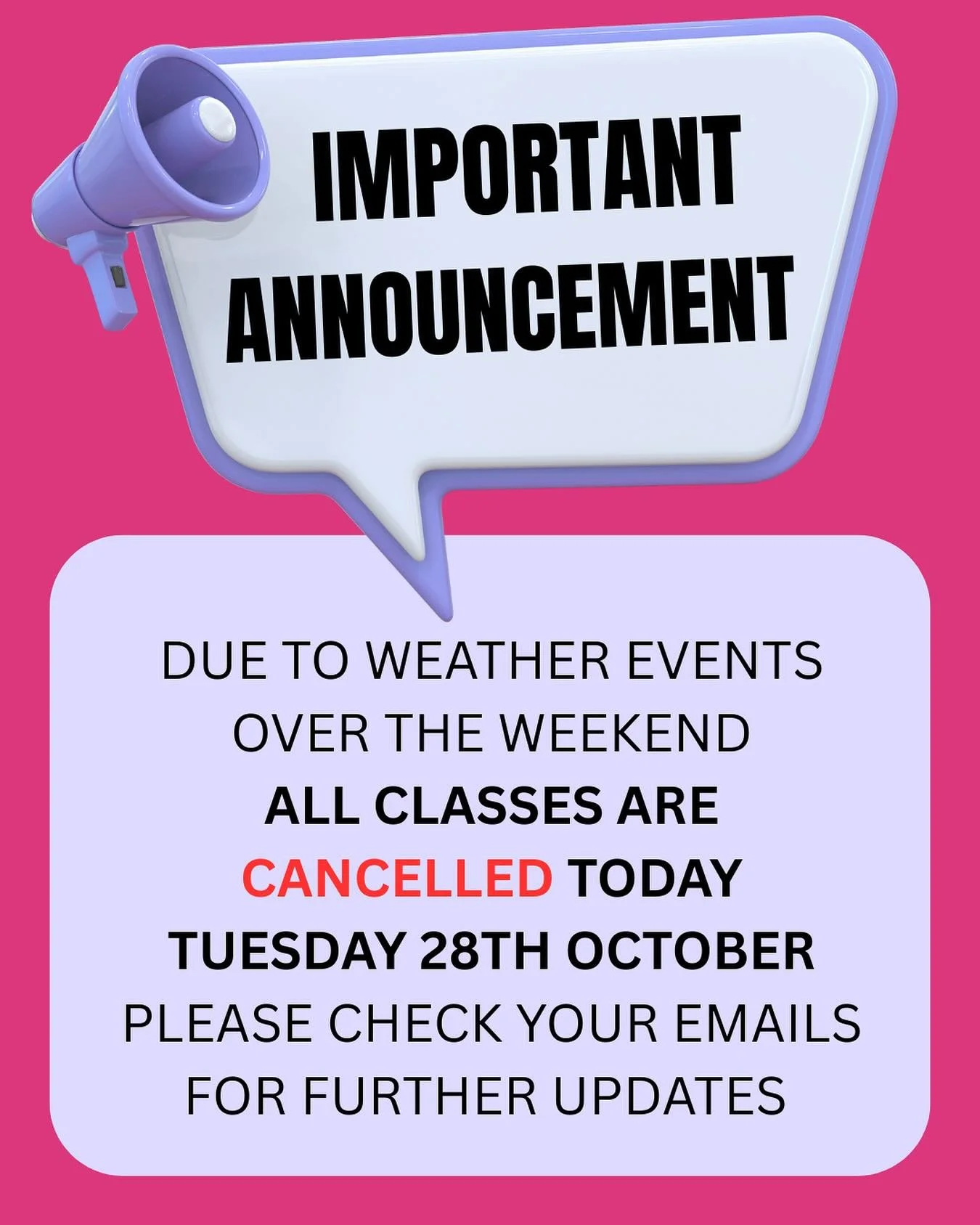 IMPORTANT ANNOUNCEMENT

DUE TO WEATHER EVENTS OVER THE WEEKEND ALL CLASSES ARE CANCELLED TODAY TUESDAY 28TH OCTOBER PLEASE CHECK YOUR EMAILS FOR FURTHER UPDATES